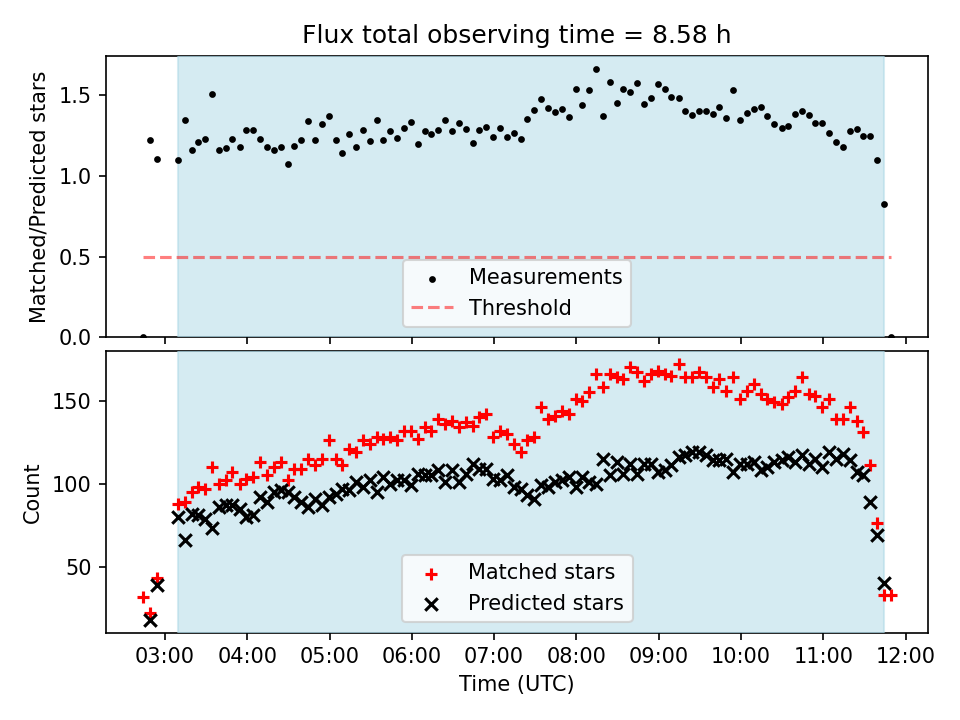 Flux total observing time = 8.58 h

Matched/Predicted stars

1.5
1.0
0.5
0.0

Measurements
Threshold

Count

150
100
50

Matched stars
Predicted stars

03:00 04:00 05:00 06:00 07:00 08:00 09:00 10:00 11:00 12:00

Time (UTC)